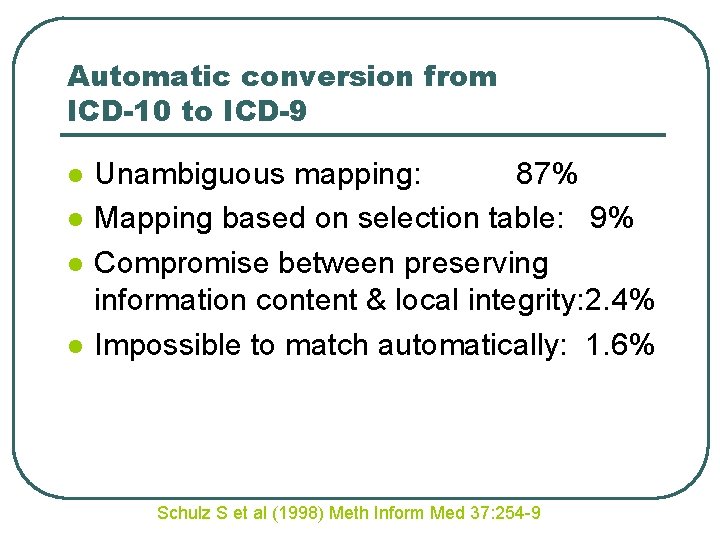 Automatic conversion from ICD-10 to ICD-9

- Unambiguous mapping: 87%
- Mapping based on selection table: 9%
- Compromise between preserving information content & local integrity:2.4%
- Impossible to match automatically: 1.6%

Schulz S et al (1998) Meth Inform Med 37:254-9